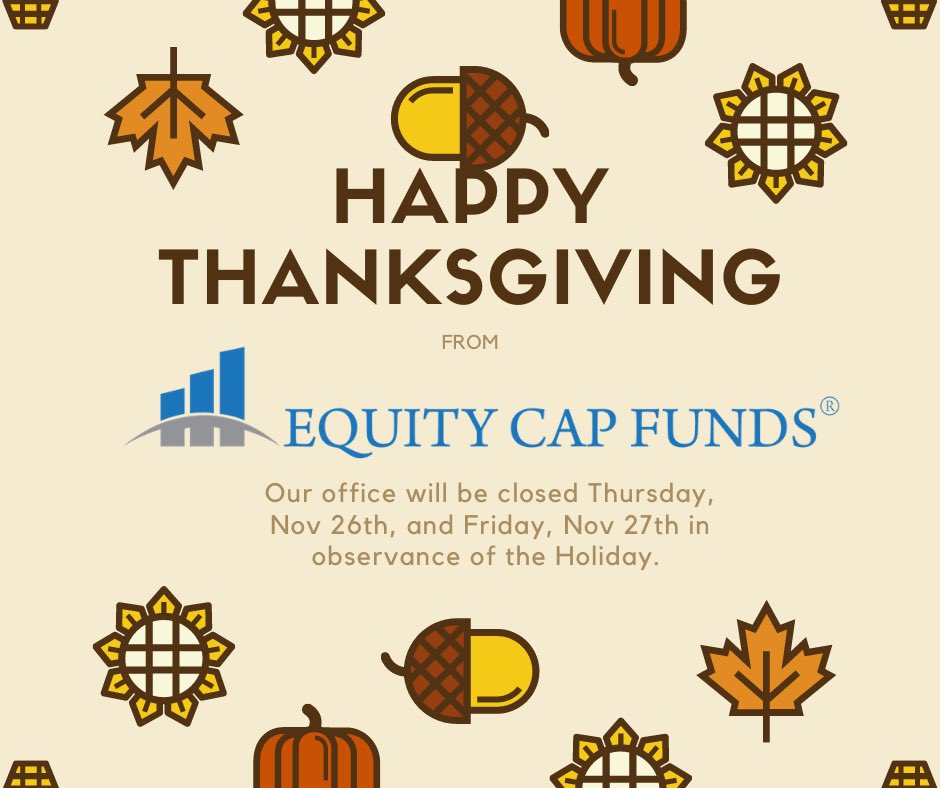 HAPPY THANKSGIVING

FROM

EQUITY CAP FUNDS®

Our office will be closed Thursday, Nov 26th, and Friday, Nov 27th in observance of the Holiday.